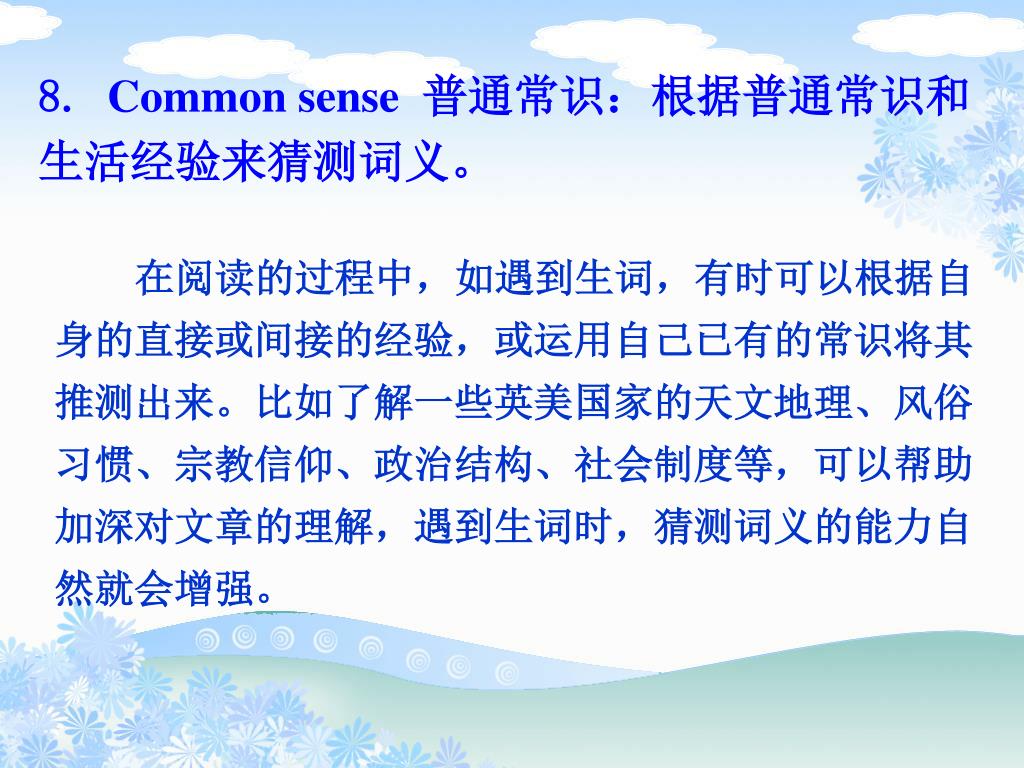 8. Common sense 普通常识：根据普通常识和生活经验来猜测词义。

在阅读的过程中，如遇到生词，有时可以根据自身的直接或间接的经验，或运用自己已有的常识将其推测出来。比如了解一些英美国家的天文地理、风俗习惯、宗教信仰、政治结构、社会制度等，可以帮助加深对文章的理解，遇到生词时，猜测词义的能力自然就会增强。